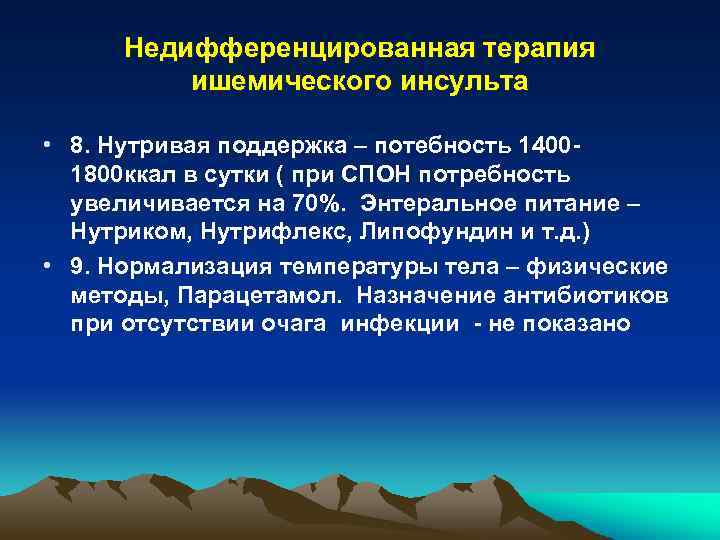 Недифференцированная терапия ишемического инсульта

• 8. Нутривая поддержка – потебность 1400-1800ккал в сутки ( при СПОН потребность увеличивается на 70%. Энтеральное питание – Нутриком, Нутрифлекс, Липофундин и т.д.)

• 9. Нормализация температуры тела – физические методы, Парацетамол. Назначение антибиотиков при отсутствии очага инфекции - не показано